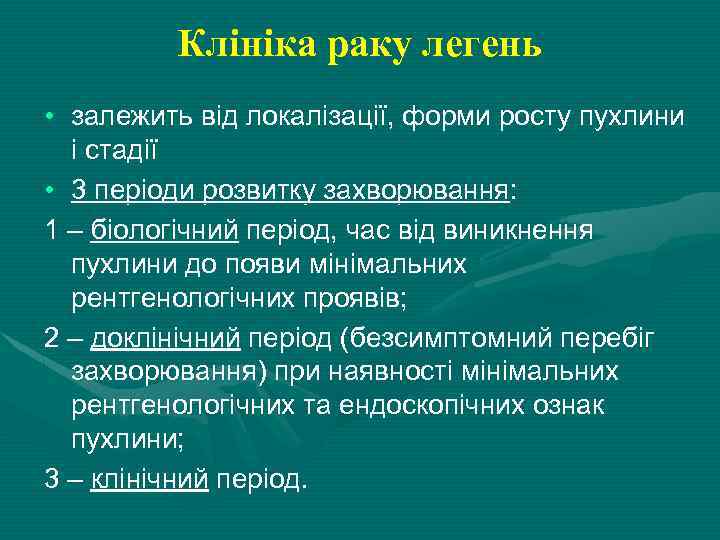 Клініка раку легень

• залежить від локалізації, форми росту пухлини і стадії

• 3 періоди розвитку захворювання:

1 – біологічний період, час від виникнення пухлини до появи мінімальних рентгенологічних проявів;

2 – доклінічний період (безсимптомний перебіг захворювання) при наявності мінімальних рентгенологічних та ендоскопічних ознак пухлини;

3 – клінічний період.